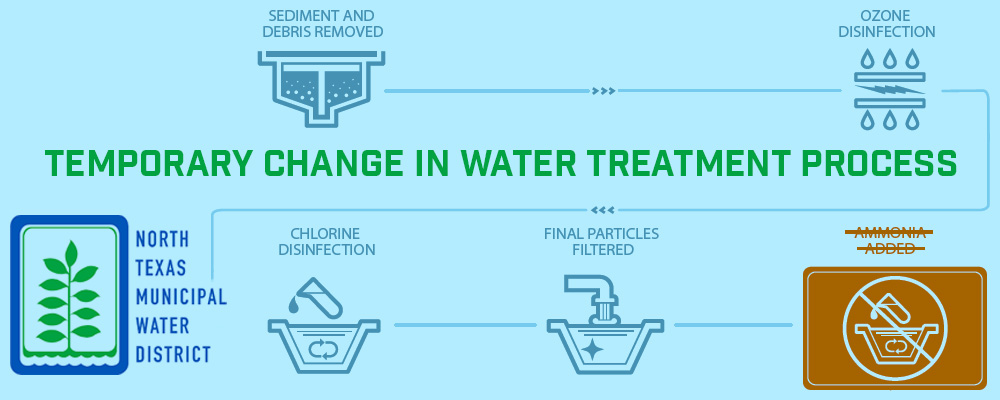 SEDIMENT AND DEBRIS REMOVED

OZONE DISINFECTION

TEMPORARY CHANGE IN WATER TREATMENT PROCESS

NORTH TEXAS MUNICIPAL WATER DISTRICT

CHLORINE DISINFECTION

FINAL PARTICLES FILTERED

~~AMMONIA ADDED~~